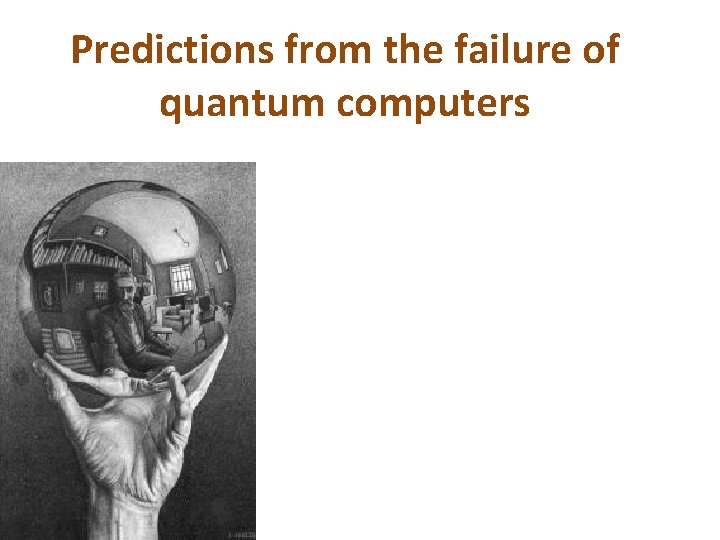 Predictions from the failure of quantum computers